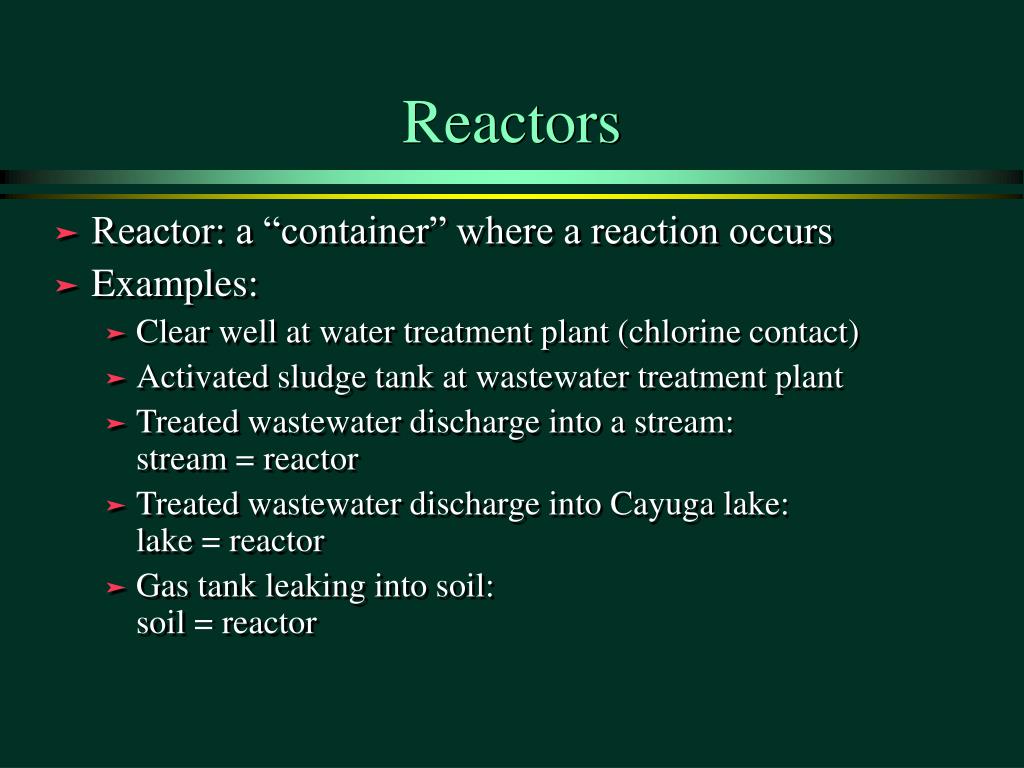 Reactors

➤ Reactor: a “container” where a reaction occurs
➤ Examples:
➤ Clear well at water treatment plant (chlorine contact)
➤ Activated sludge tank at wastewater treatment plant
➤ Treated wastewater discharge into a stream: stream = reactor
➤ Treated wastewater discharge into Cayuga lake: lake = reactor
➤ Gas tank leaking into soil: soil = reactor